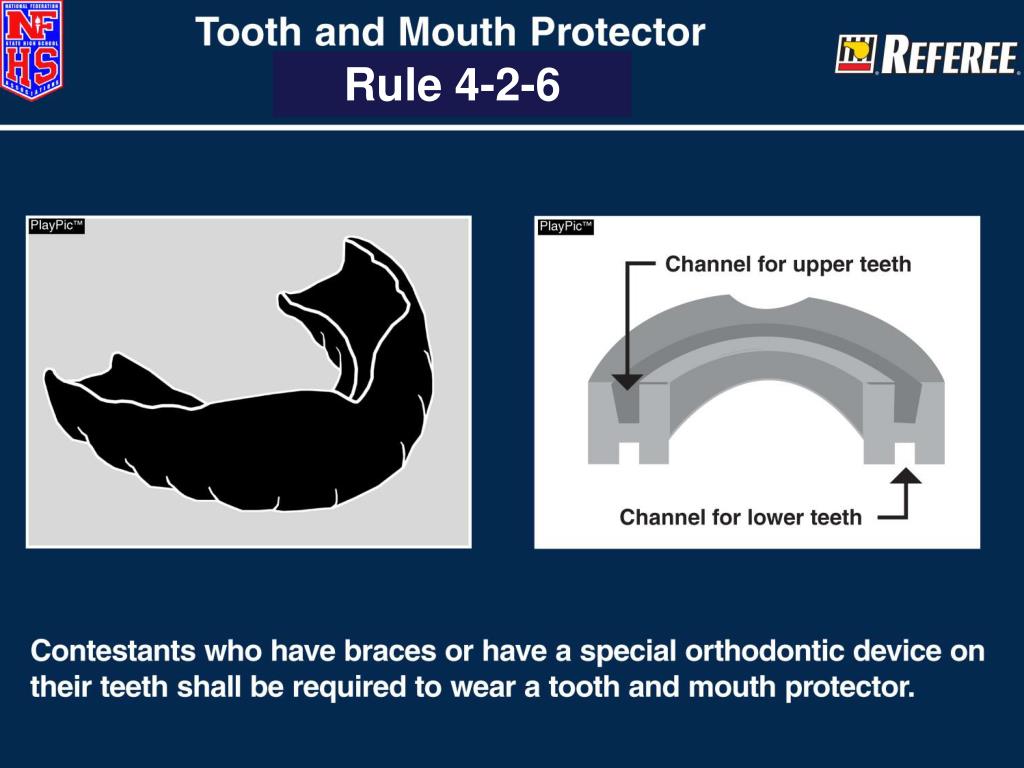 NATIONAL FEDERATION
NF
STATE HIGH SCHOOL
HS
ASSOCIATIONS

Tooth and Mouth Protector

Rule 4-2-6

REFEREE

PlayPic™

PlayPic™

Channel for upper teeth

Channel for lower teeth

Contestants who have braces or have a special orthodontic device on their teeth shall be required to wear a tooth and mouth protector.